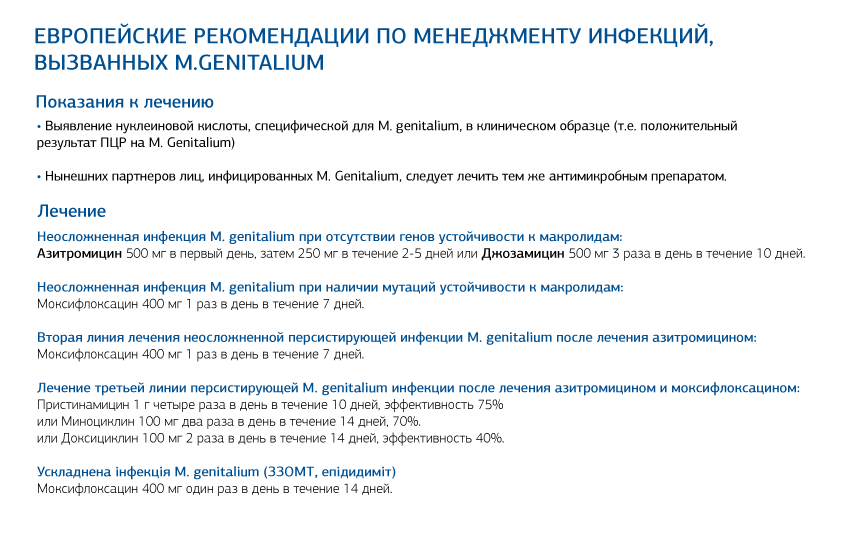 ЕВРОПЕЙСКИЕ РЕКОМЕНДАЦИИ ПО МЕНЕДЖМЕНТУ ИНФЕКЦИЙ, ВЫЗВАННЫХ M.GENITALIUM

Показания к лечению

• Выявление нуклеиновой кислоты, специфической для M. genitalium, в клиническом образце (т.е. положительный результат ПЦР на M. Genitalium)

• Нынешних партнеров лиц, инфицированных M. Genitalium, следует лечить тем же антимикробным препаратом.

Лечение

Неосложненная инфекция M. genitalium при отсутствии генов устойчивости к макролидам:
Азитромицин 500 мг в первый день, затем 250 мг в течение 2-5 дней или Джозамицин 500 мг 3 раза в день в течение 10 дней.

Неосложненная инфекция M. genitalium при наличии мутаций устойчивости к макролидам:
Моксифлоксацин 400 мг 1 раз в день в течение 7 дней.

Вторая линия лечения неосложненной персистирующей инфекции M. genitalium после лечения азитромицином:
Моксифлоксацин 400 мг 1 раз в день в течение 7 дней.

Лечение третьей линии персистирующей M. genitalium инфекции после лечения азитромицином и моксифлоксацином:
Пристинамицин 1 г четыре раза в день в течение 10 дней, эффективность 75%
или Миноциклин 100 мг два раза в день в течение 14 дней, 70%.
или Доксициклин 100 мг 2 раза в день в течение 14 дней, эффективность 40%.

Ускладнена інфекція M. genitalium (ЗЗОМТ, епідидиміт)
Моксифлоксацин 400 мг один раз в день в течение 14 дней.